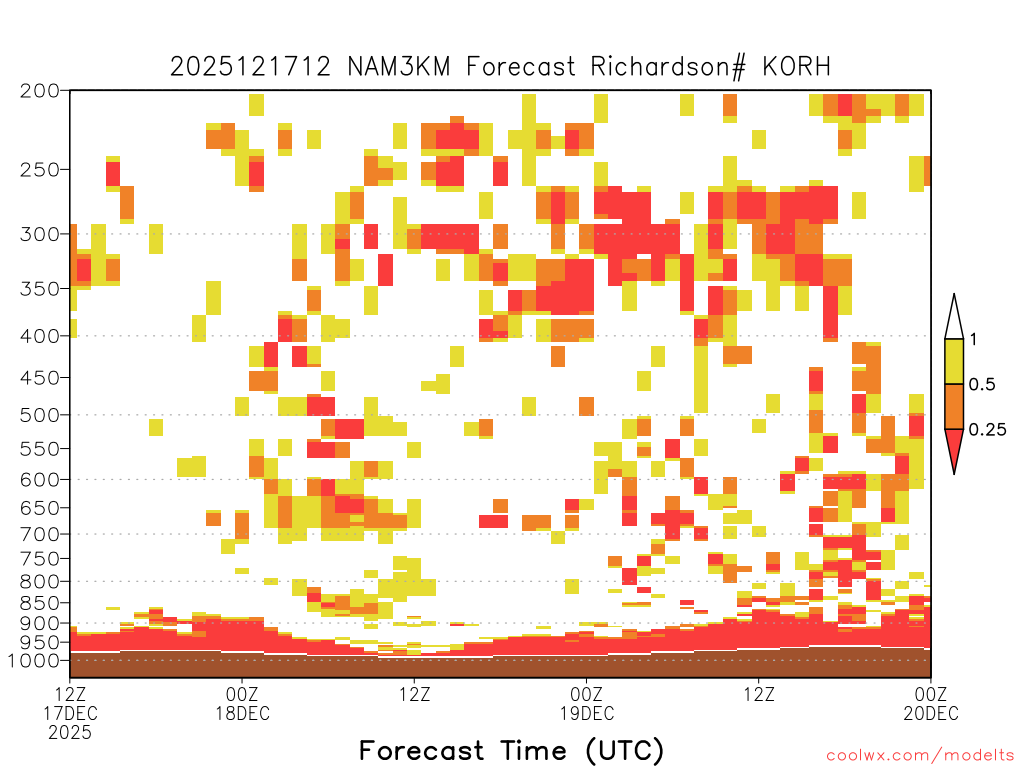 2025121712 NAM3KM Forecast Richardson# KORH

200
250
300
350
400
450
500
550
600
650
700
750
800
850
900
950
1000

1
0.5
0.25

12Z 17DEC 2025
00Z 18DEC
12Z
00Z 19DEC
12Z
00Z 20DEC

Forecast Time (UTC)

coolwx.com/modelts